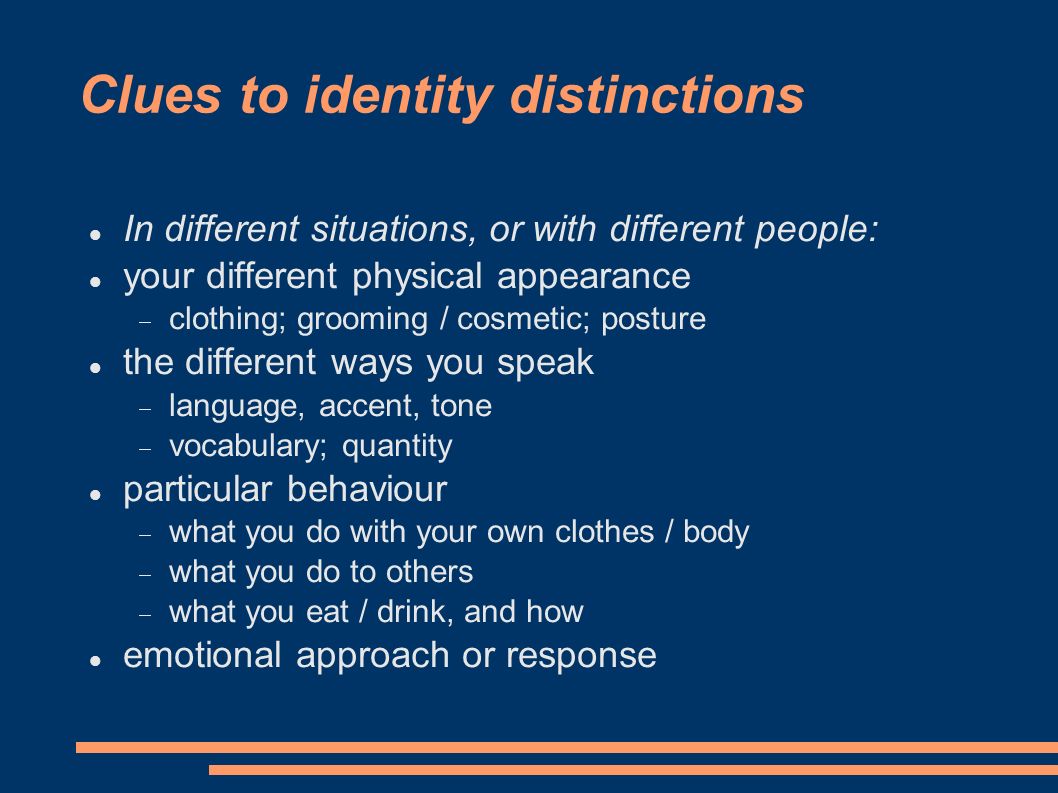 Clues to identity distinctions

- In different situations, or with different people:
- your different physical appearance
  - clothing; grooming / cosmetic; posture
- the different ways you speak
  - language, accent, tone
  - vocabulary; quantity
- particular behaviour
  - what you do with your own clothes / body
  - what you do to others
  - what you eat / drink, and how
- emotional approach or response